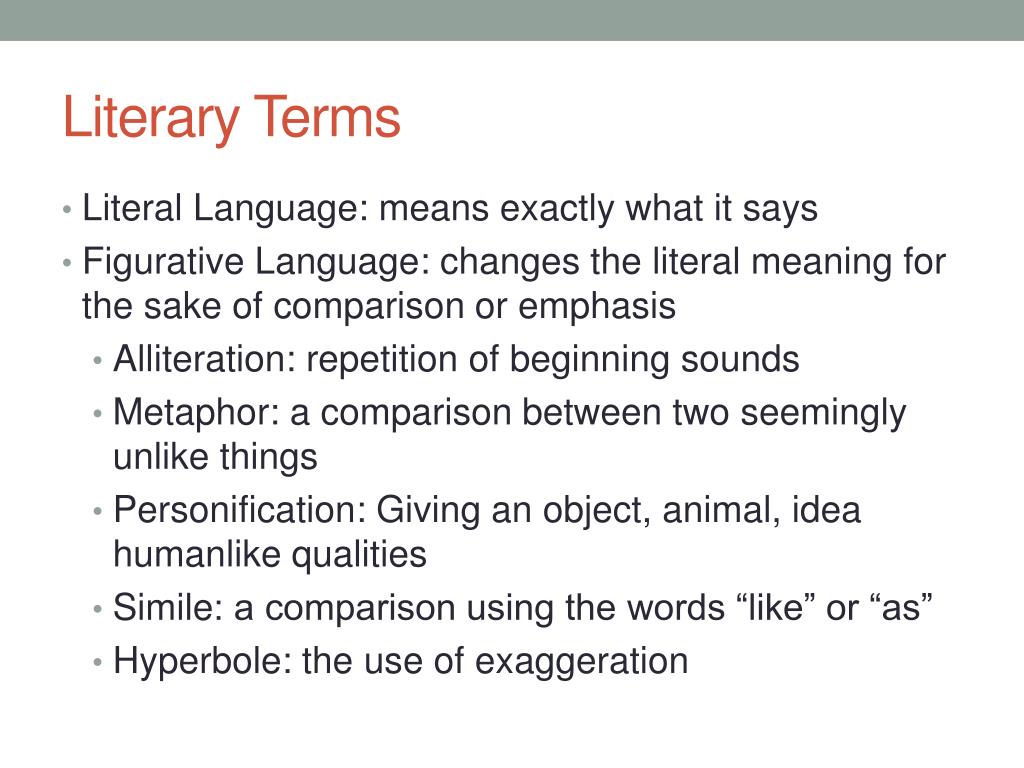 Literary Terms

• Literal Language: means exactly what it says
• Figurative Language: changes the literal meaning for the sake of comparison or emphasis
  • Alliteration: repetition of beginning sounds
  • Metaphor: a comparison between two seemingly unlike things
  • Personification: Giving an object, animal, idea humanlike qualities
  • Simile: a comparison using the words “like” or “as”
  • Hyperbole: the use of exaggeration